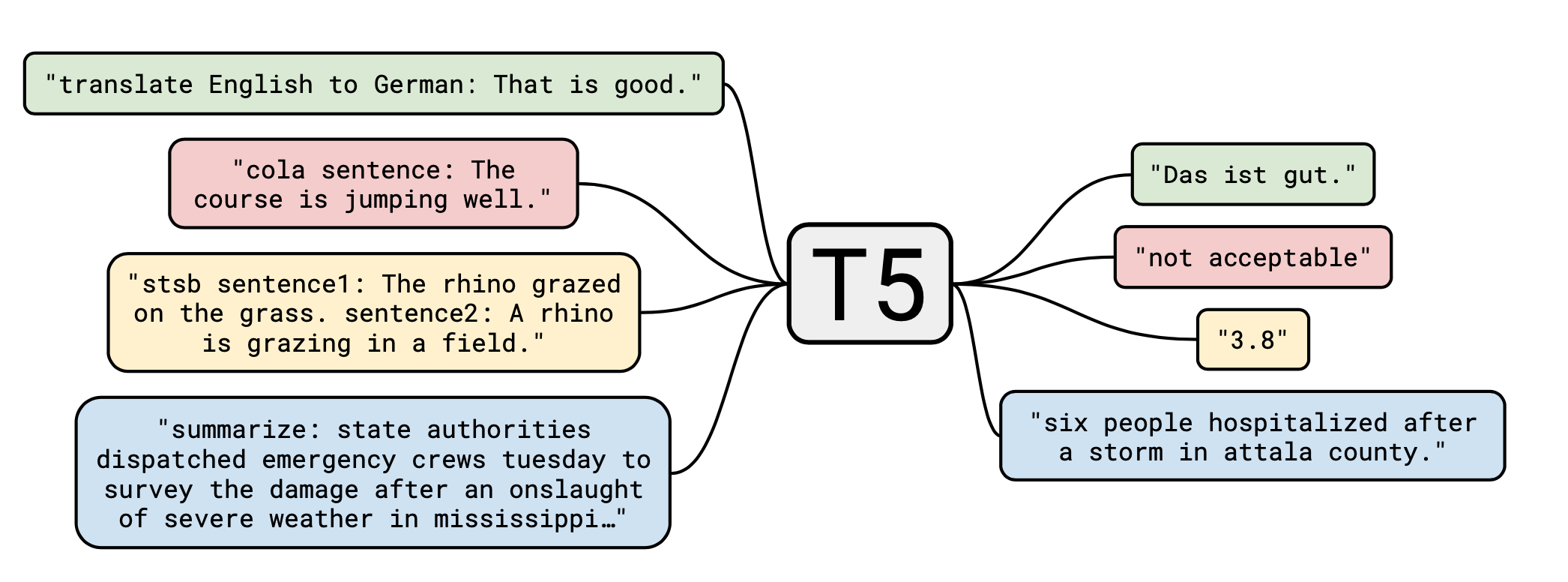 "translate English to German: That is good."

"cola sentence: The course is jumping well."

"stsb sentence1: The rhino grazed on the grass. sentence2: A rhino is grazing in a field."

"summarize: state authorities dispatched emergency crews tuesday to survey the damage after an onslaught of severe weather in mississippi…"

T5

"Das ist gut."

"not acceptable"

"3.8"

"six people hospitalized after a storm in attala county."